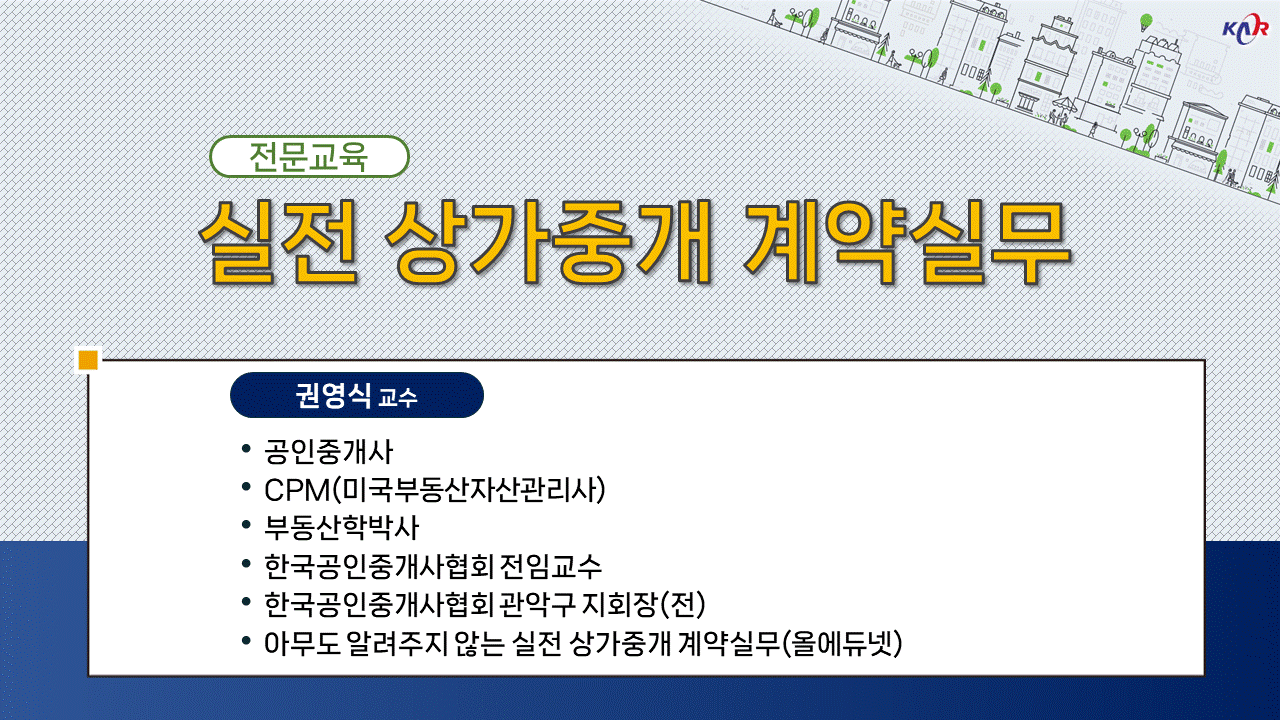 KAR

전문교육

실전 상가중개 계약실무

권영식 교수

• 공인중개사
• CPM(미국부동산자산관리사)
• 부동산학박사
• 한국공인중개사협회 전임교수
• 한국공인중개사협회 관악구 지회장(전)
• 아무도 알려주지 않는 실전 상가중개 계약실무(올에듀넷)